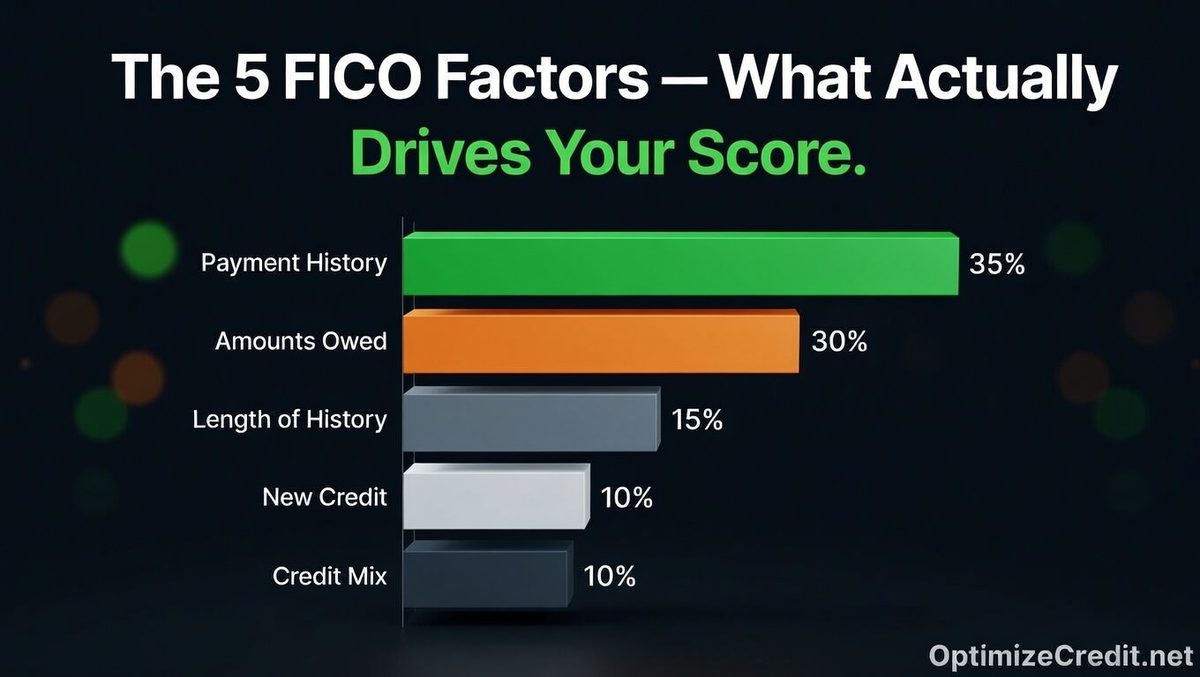 The 5 FICO Factors — What Actually Drives Your Score.

Payment History 35%
Amounts Owed 30%
Length of History 15%
New Credit 10%
Credit Mix 10%

OptimizeCredit.net